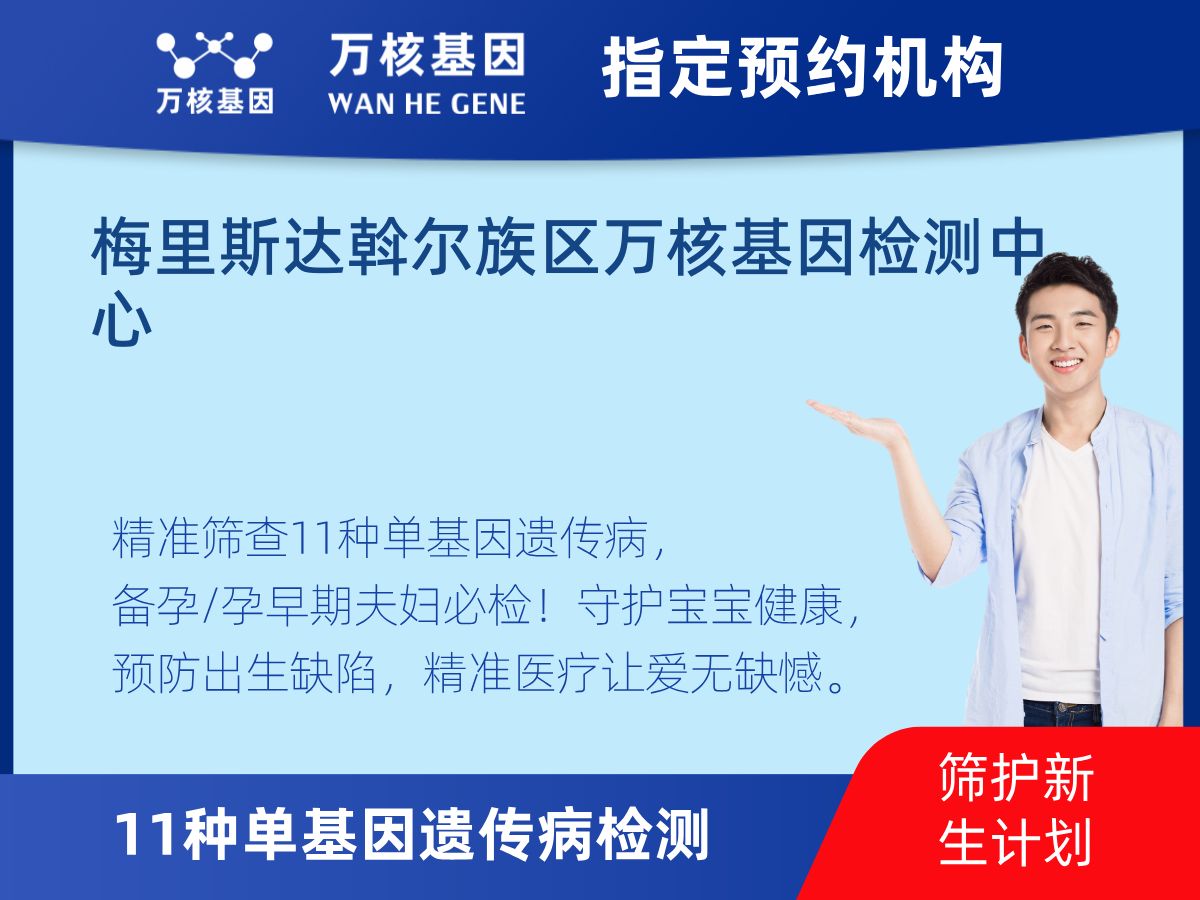 万核基因

万核基因
WAN HE GENE

指定预约机构

梅里斯达斡尔族区万核基因检测中心

精准筛查11种单基因遗传病，
备孕/孕早期夫妇必检！守护宝宝健康，
预防出生缺陷，精准医疗让爱无缺憾。

11种单基因遗传病检测

筛护新生计划